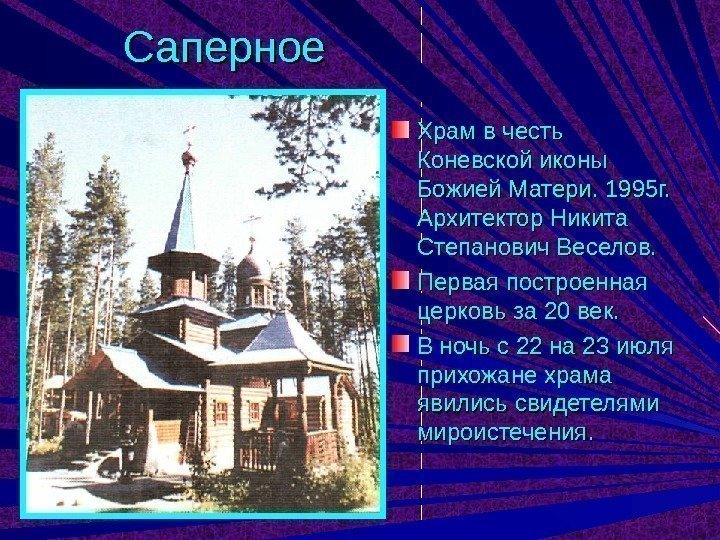 Саперное

Храм в честь Коневской иконы Божией Матери. 1995г. Архитектор Никита Степанович Веселов.

Первая построенная церковь за 20 век.

В ночь с 22 на 23 июля прихожане храма явились свидетелями мироистечения.